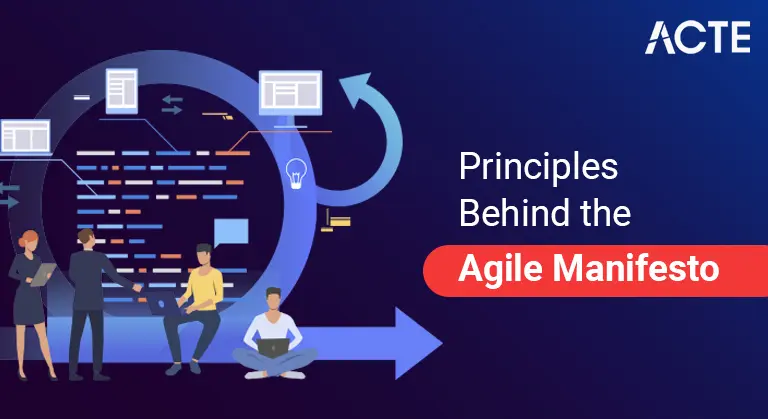 ACTE

Principles Behind the Agile Manifesto